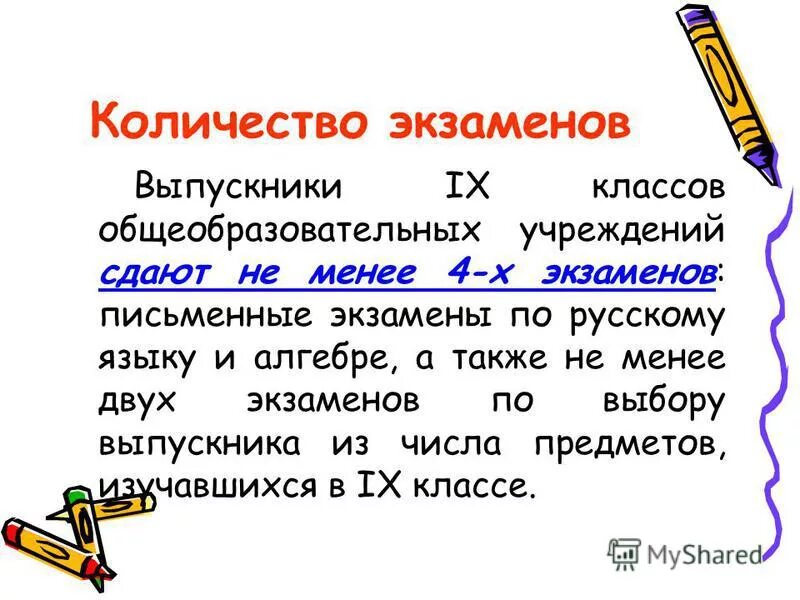 Количество экзаменов

Выпускники IX классов общеобразовательных учреждений сдают не менее 4-х экзаменов: письменные экзамены по русскому языку и алгебре, а также не менее двух экзаменов по выбору выпускника из числа предметов, изучавшихся в IX классе.

MyShared